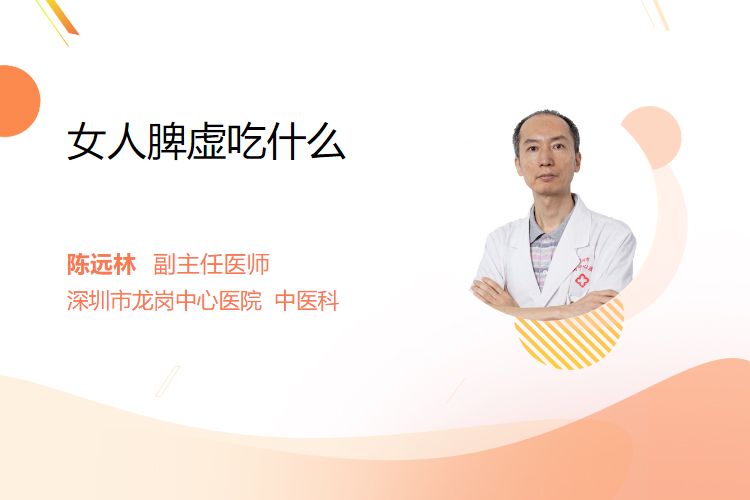 女人脾虚吃什么

陈远林 副主任医师
深圳市龙岗中心医院 中医科